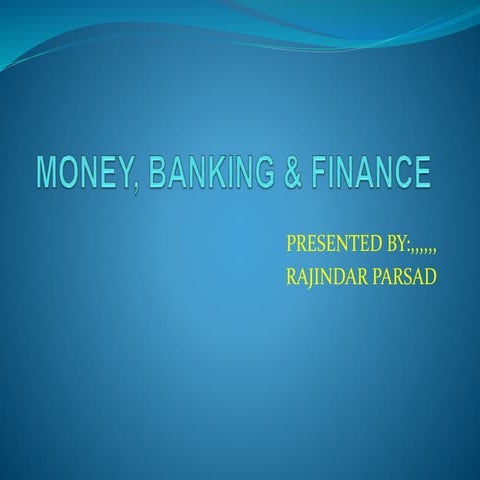 MONEY, BANKING & FINANCE

PRESENTED BY:,,,,,,
RAJINDAR PARSAD